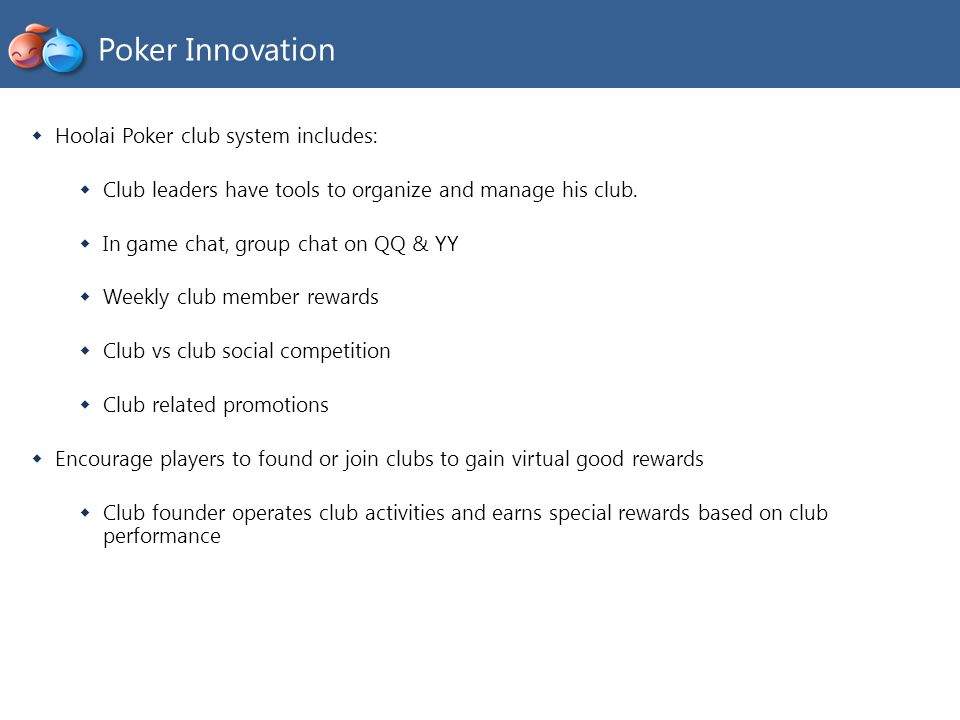 Poker Innovation

Hoolai Poker club system includes:

Club leaders have tools to organize and manage his club.

In game chat, group chat on QQ & YY

Weekly club member rewards

Club vs club social competition

Club related promotions

Encourage players to found or join clubs to gain virtual good rewards

Club founder operates club activities and earns special rewards based on club performance